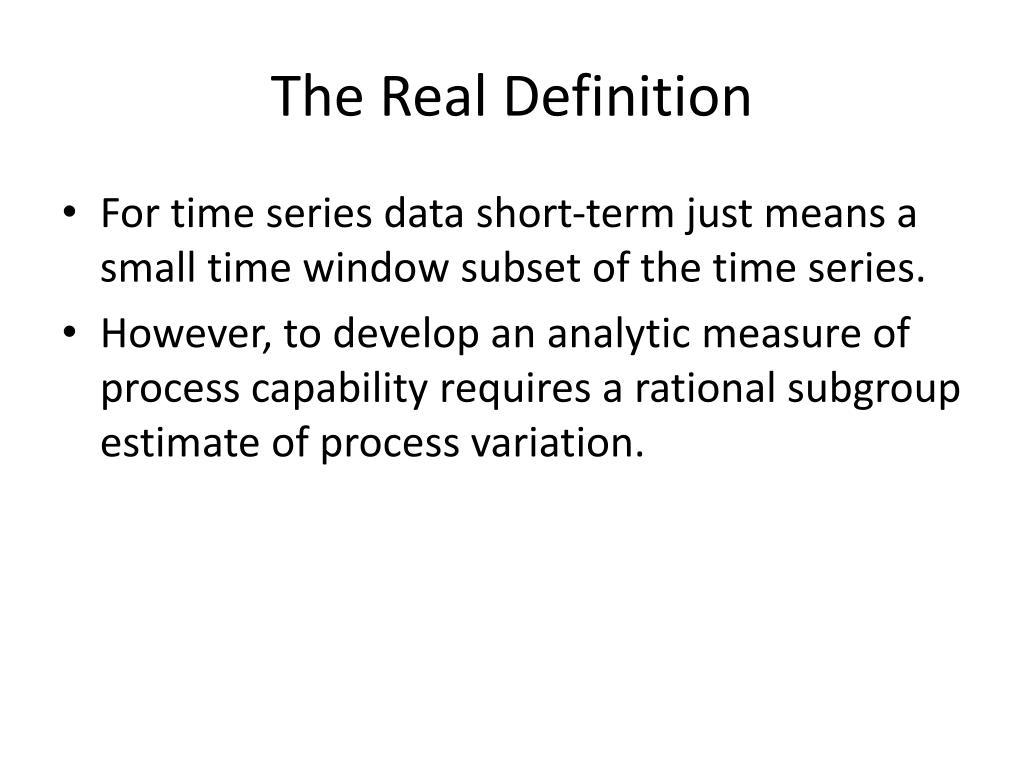 The Real Definition

• For time series data short-term just means a small time window subset of the time series.

• However, to develop an analytic measure of process capability requires a rational subgroup estimate of process variation.